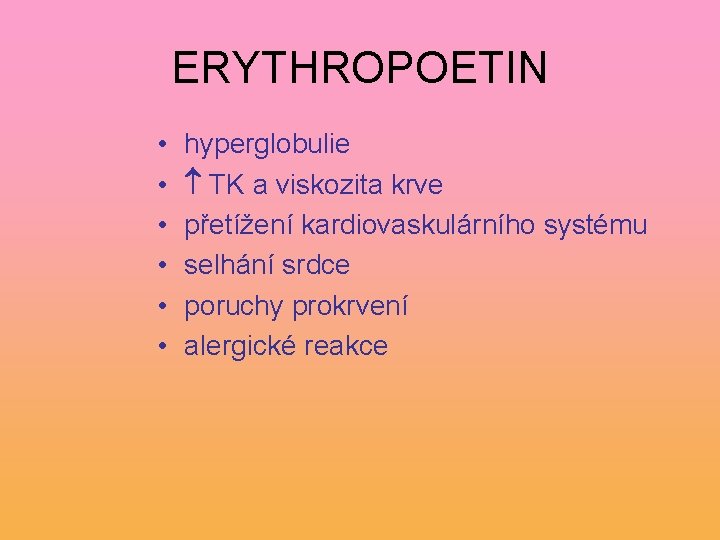 ERYTHROPOETIN

• hyperglobulie
• ↑ TK a viskozita krve
• přetížení kardiovaskulárního systému
• selhání srdce
• poruchy prokrvení
• alergické reakce